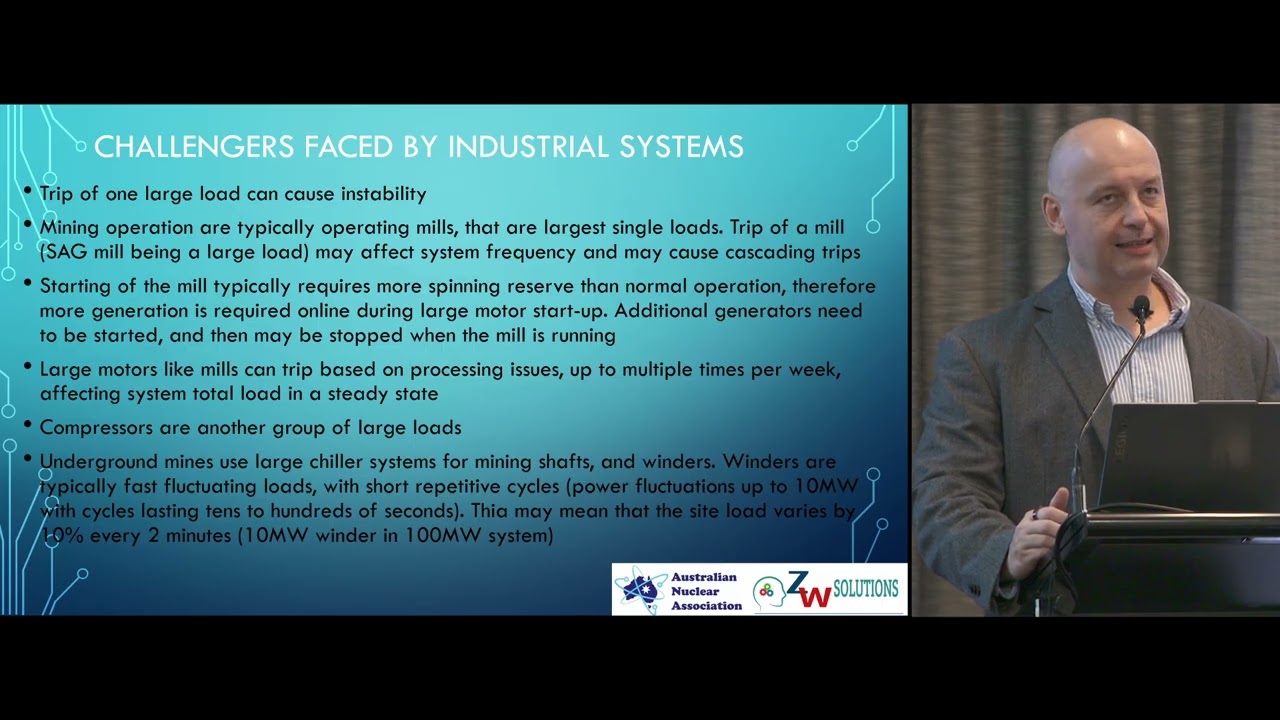 CHALLENGERS FACED BY INDUSTRIAL SYSTEMS

• Trip of one large load can cause instability

• Mining operation are typically operating mills, that are largest single loads. Trip of a mill (SAG mill being a large load) may affect system frequency and may cause cascading trips

• Starting of the mill typically requires more spinning reserve than normal operation, therefore more generation is required online during large motor start-up. Additional generators need to be started, and then may be stopped when the mill is running

• Large motors like mills can trip based on processing issues, up to multiple times per week, affecting system total load in a steady state

• Compressors are another group of large loads

• Underground mines use large chiller systems for mining shafts, and winders. Winders are typically fast fluctuating loads, with short repetitive cycles (power fluctuations up to 10MW with cycles lasting tens to hundreds of seconds). Thia may mean that the site load varies by 10% every 2 minutes (10MW winder in 100MW system)

Australian Nuclear Association

ZW SOLUTIONS